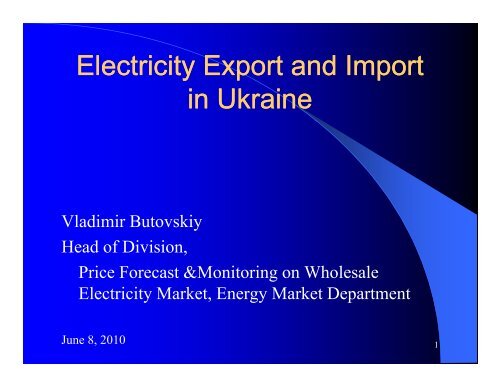 Electricity Export and Import in Ukraine

Vladimir Butovskiy

Head of Division,

Price Forecast &Monitoring on Wholesale Electricity Market, Energy Market Department

June 8, 2010

1